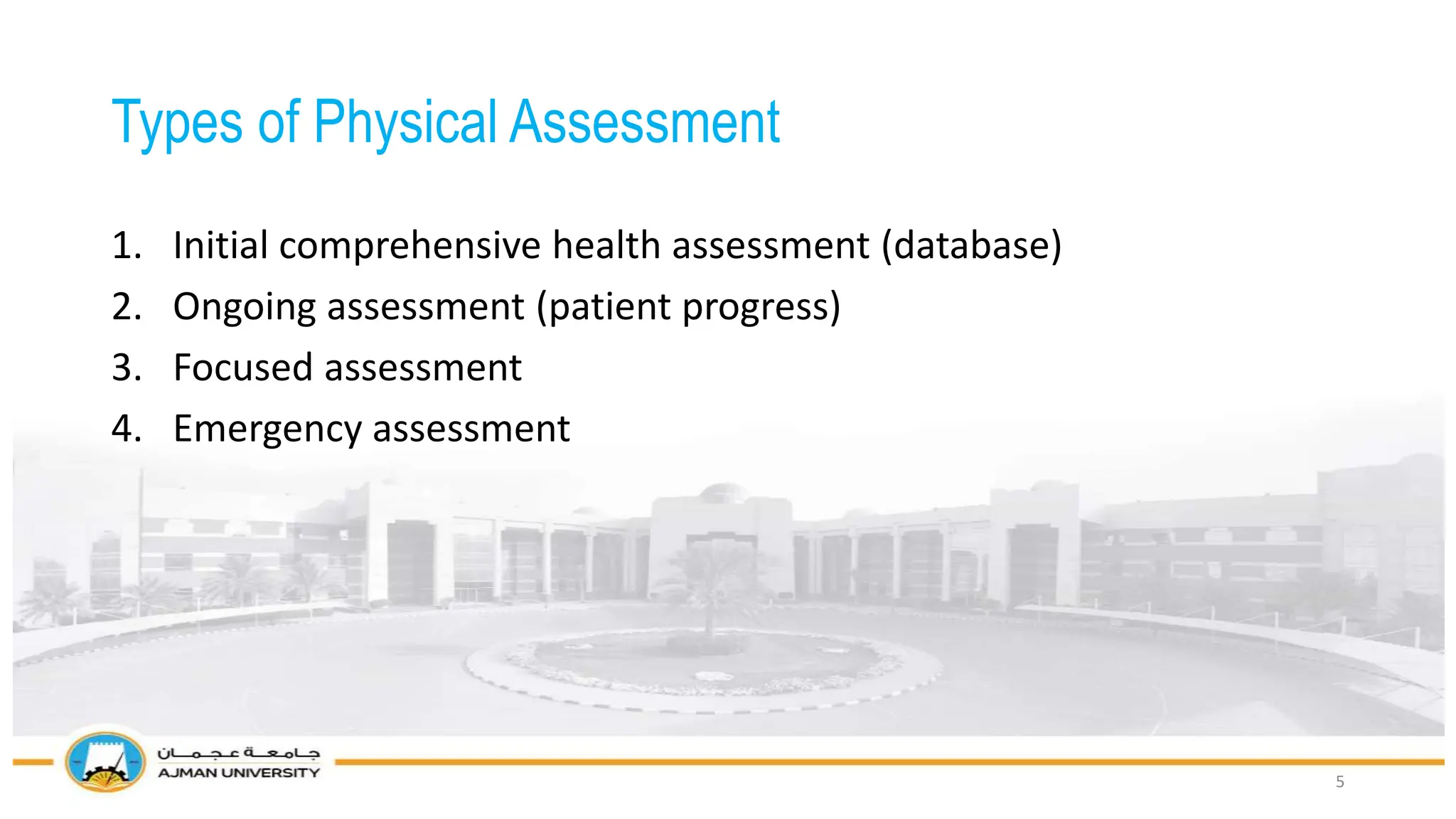 Types of Physical Assessment

1. Initial comprehensive health assessment (database)
2. Ongoing assessment (patient progress)
3. Focused assessment
4. Emergency assessment

جامعة عجمان
AJMAN UNIVERSITY

5